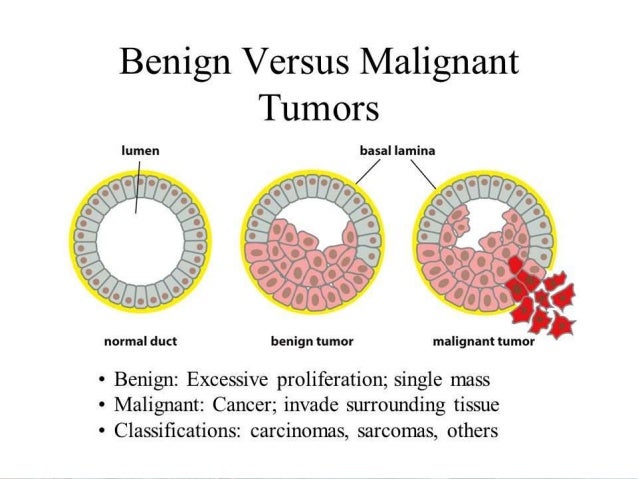 Benign Versus Malignant Tumors

lumen

basal lamina

normal duct

benign tumor

malignant tumor

• Benign: Excessive proliferation; single mass
• Malignant: Cancer; invade surrounding tissue
• Classifications: carcinomas, sarcomas, others